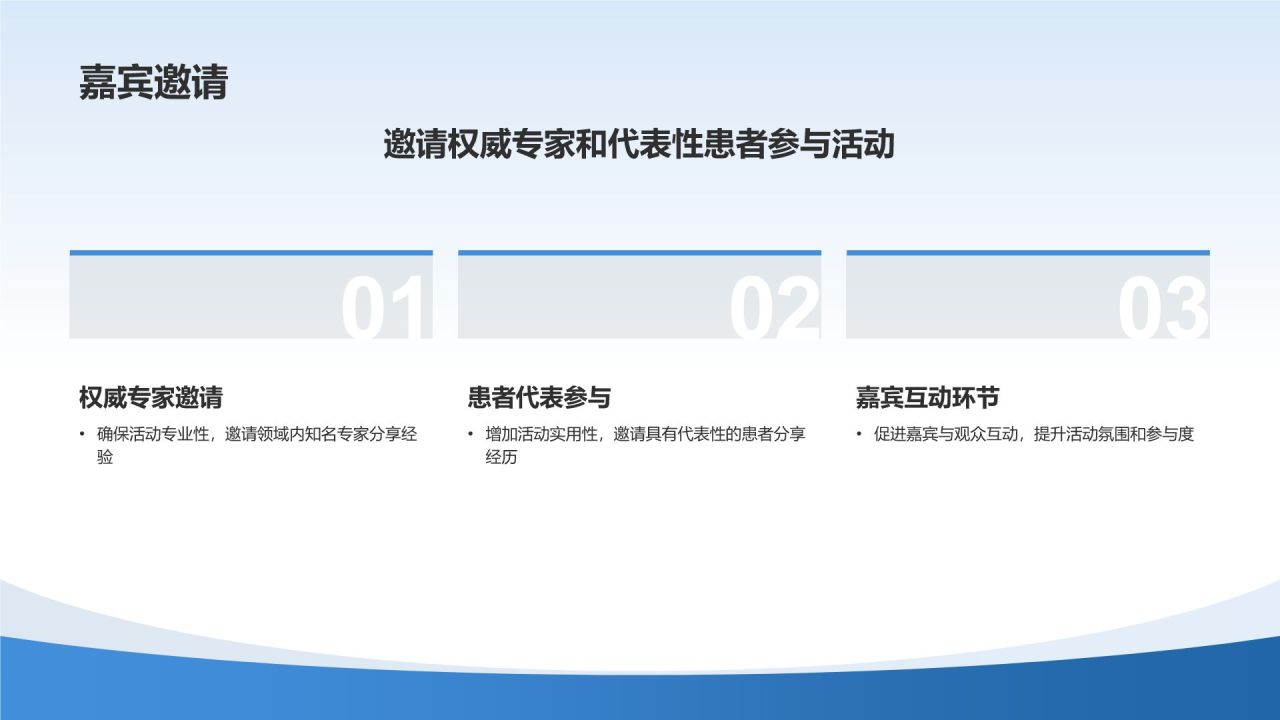 嘉宾邀请

邀请权威专家和代表性患者参与活动

01

权威专家邀请

• 确保活动专业性，邀请领域内知名专家分享经验

02

患者代表参与

• 增加活动实用性，邀请具有代表性的患者分享经历

03

嘉宾互动环节

• 促进嘉宾与观众互动，提升活动氛围和参与度